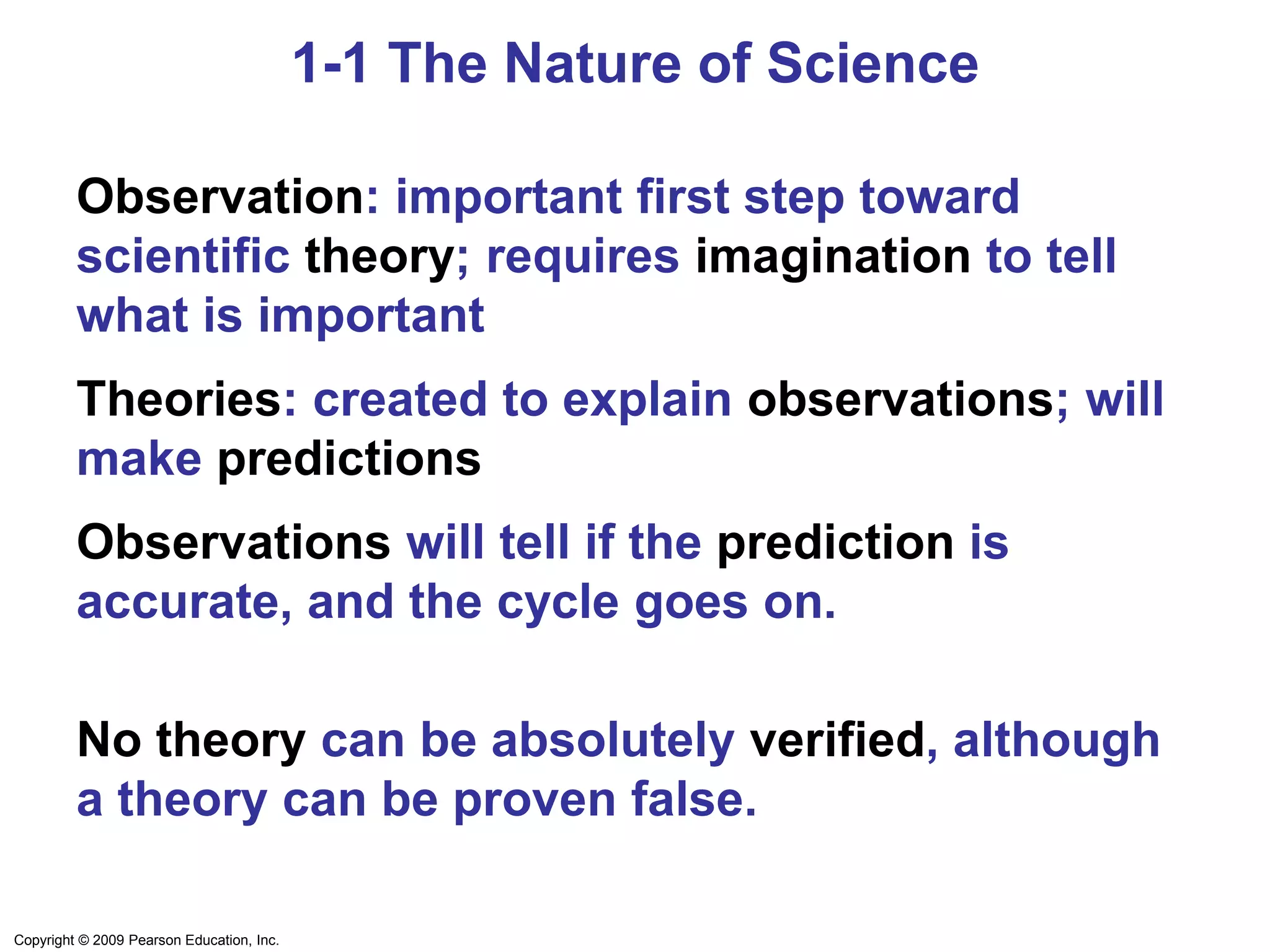 1-1 The Nature of Science

Observation: important first step toward scientific theory; requires imagination to tell what is important

Theories: created to explain observations; will make predictions

Observations will tell if the prediction is accurate, and the cycle goes on.

No theory can be absolutely verified, although a theory can be proven false.

Copyright © 2009 Pearson Education, Inc.